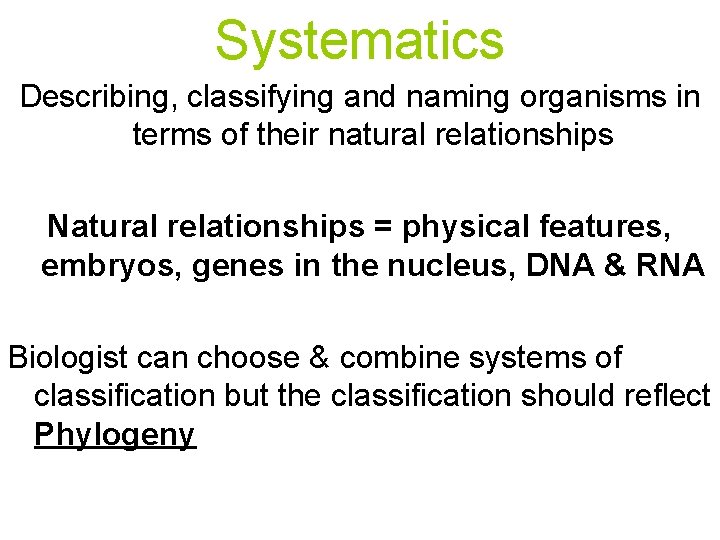 Systematics

Describing, classifying and naming organisms in terms of their natural relationships

Natural relationships = physical features, embryos, genes in the nucleus, DNA & RNA

Biologist can choose & combine systems of classification but the classification should reflect Phylogeny